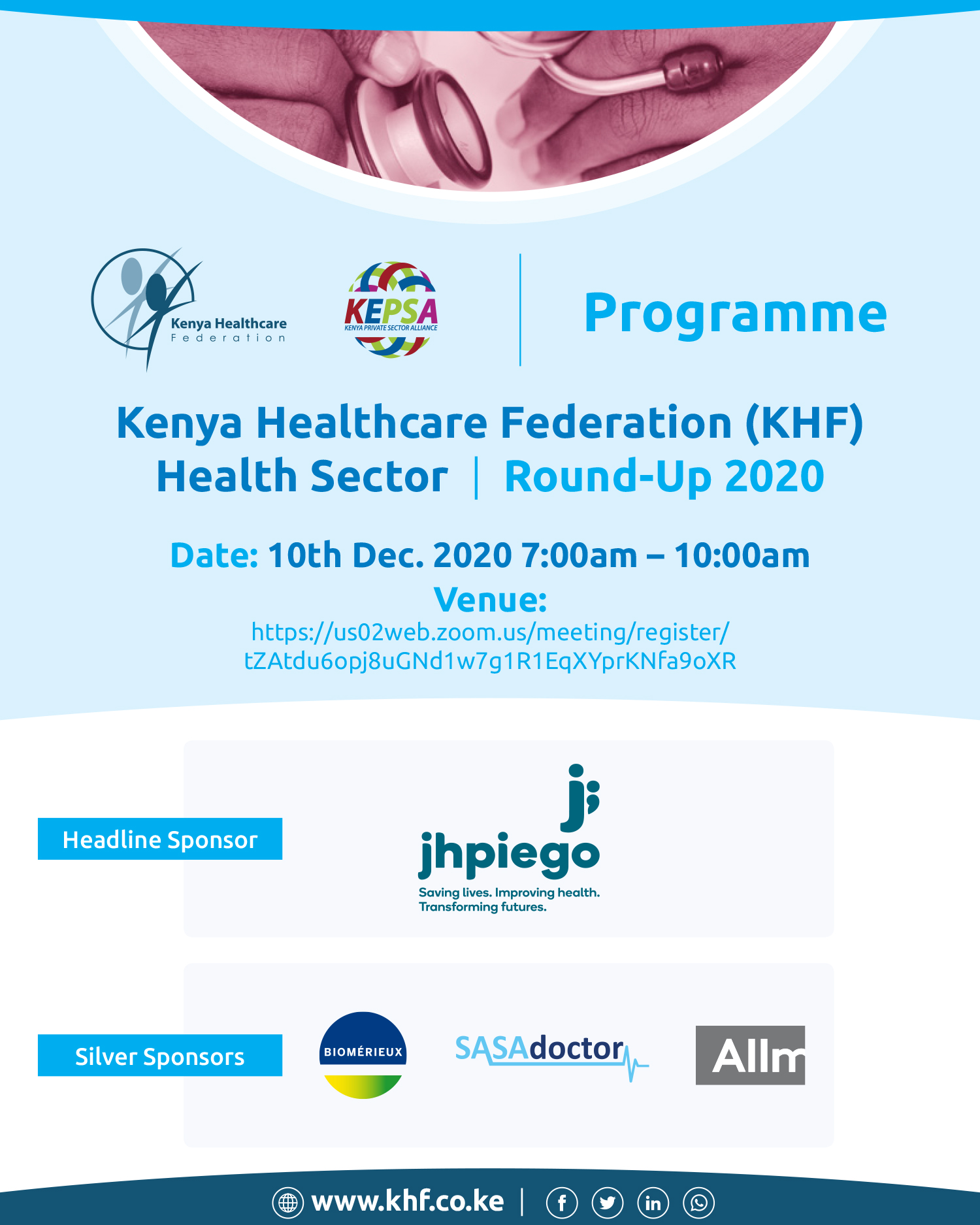 Kenya Healthcare Federation

KEPSA
KENYA PRIVATE SECTOR ALLIANCE

Programme

Kenya Healthcare Federation (KHF)
Health Sector | Round-Up 2020

Date: 10th Dec. 2020 7:00am – 10:00am
Venue:
https://us02web.zoom.us/meeting/register/tZAtdu6opj8uGNd1w7g1R1EqXYprKNfa9oXR

Headline Sponsor

jhpiego
Saving lives. Improving health. Transforming futures.

Silver Sponsors

BIOMÉRIEUX

SASAdoctor

Allm

www.khf.co.ke |